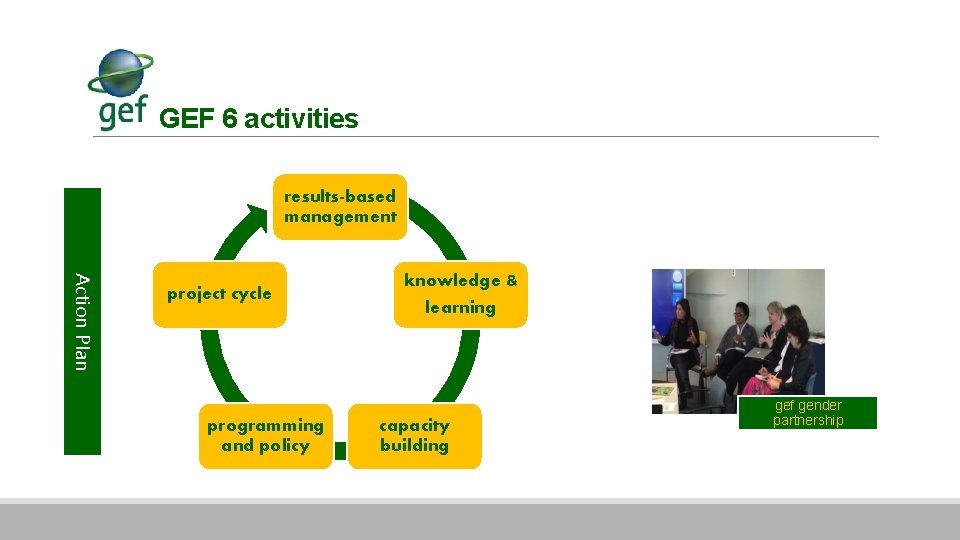 gef
GEF 6 activities

Action Plan

results-based management

knowledge & learning

capacity building

programming and policy

project cycle

gef gender partnership